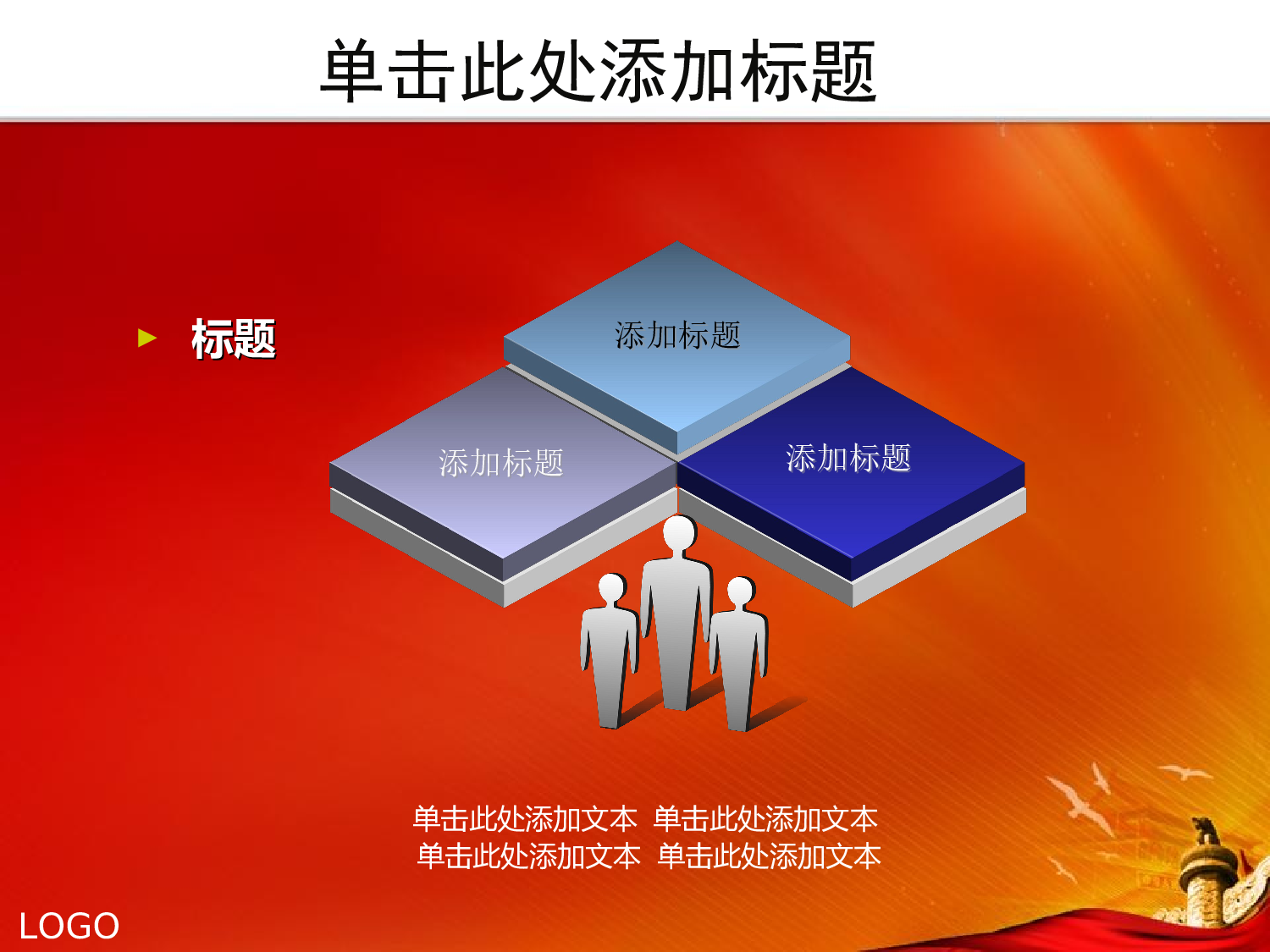 单击此处添加标题

标题

添加标题

添加标题

添加标题

单击此处添加文本 单击此处添加文本
单击此处添加文本 单击此处添加文本

LOGO